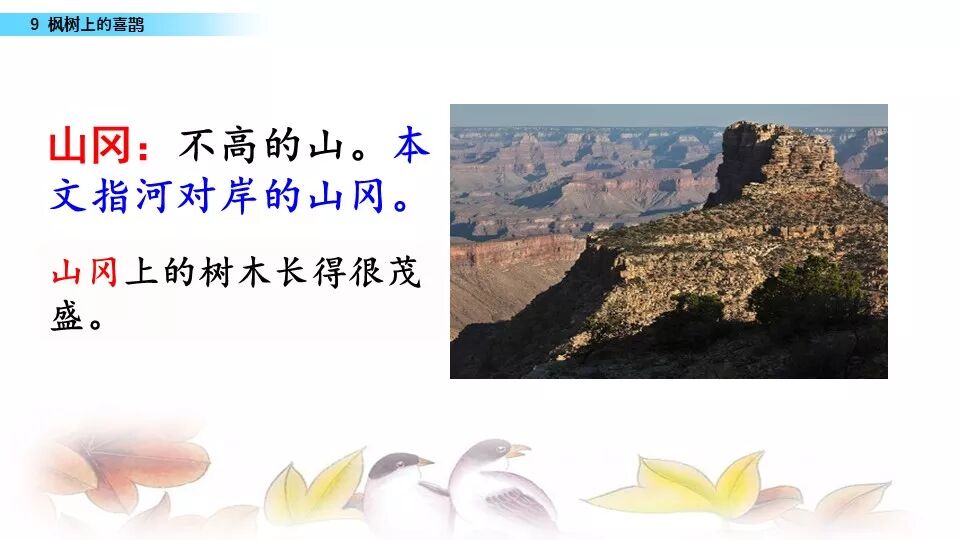 9 枫树上的喜鹊

山冈：不高的山。本文指河对岸的山冈。

山冈上的树木长得很茂盛。